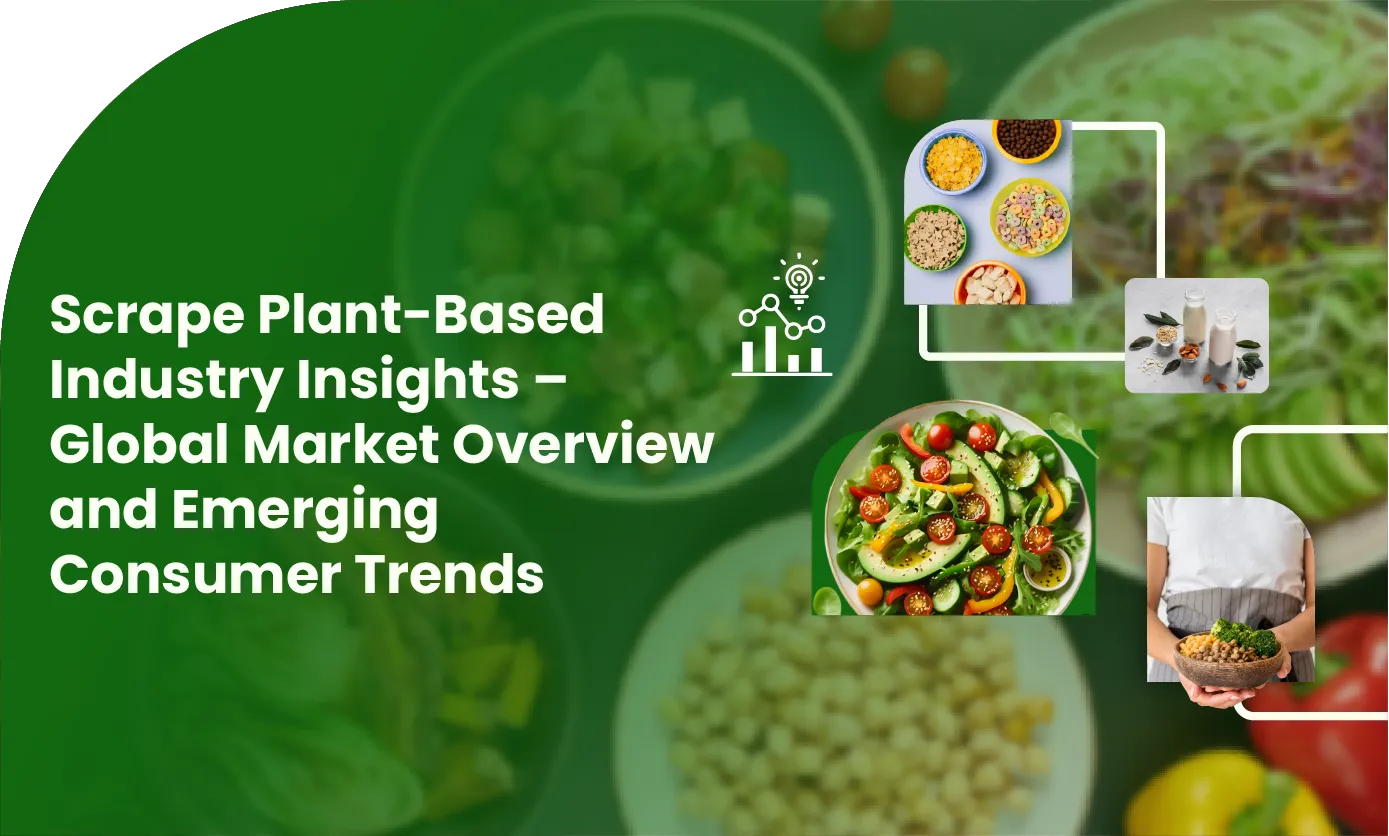 Scrape Plant-Based Industry Insights – Global Market Overview and Emerging Consumer Trends